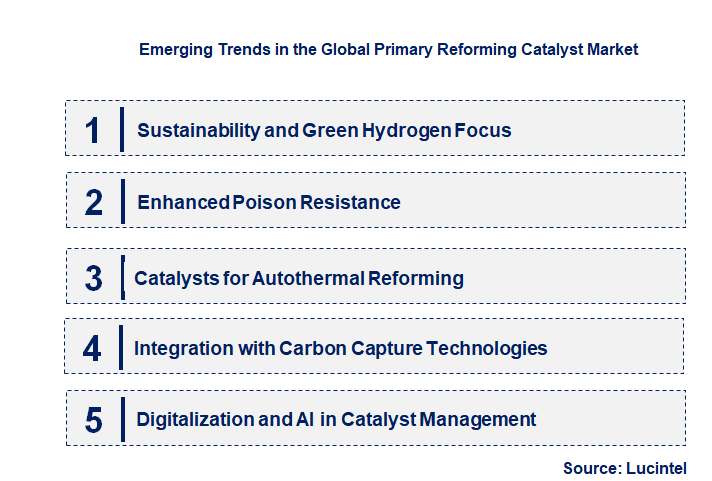 Emerging Trends in the Global Primary Reforming Catalyst Market

1 Sustainability and Green Hydrogen Focus

2 Enhanced Poison Resistance

3 Catalysts for Autothermal Reforming

4 Integration with Carbon Capture Technologies

5 Digitalization and AI in Catalyst Management

Source: Lucintel